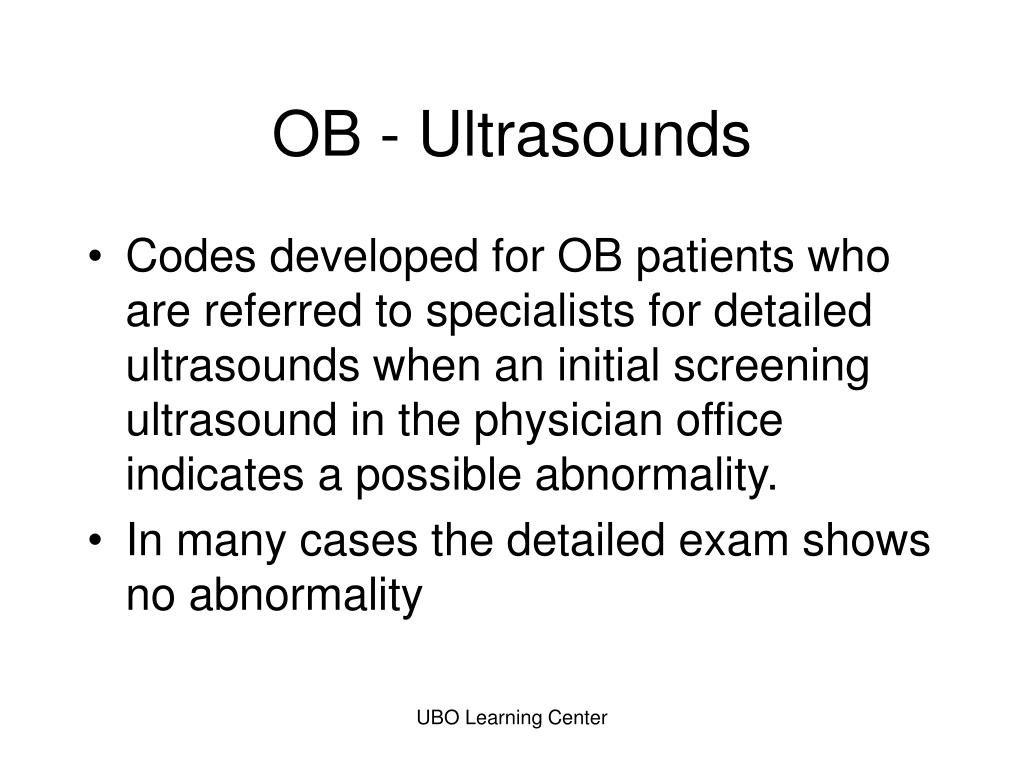 OB - Ultrasounds

• Codes developed for OB patients who are referred to specialists for detailed ultrasounds when an initial screening ultrasound in the physician office indicates a possible abnormality.
• In many cases the detailed exam shows no abnormality

UBO Learning Center